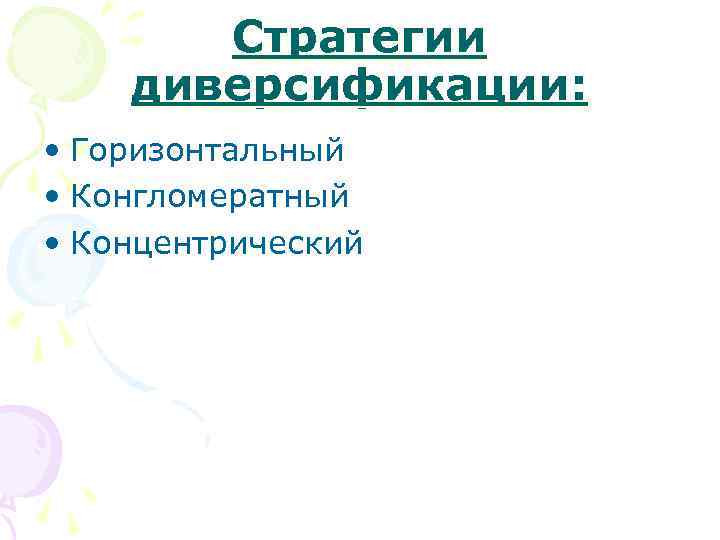 Стратегии диверсификации:

• Горизонтальный
• Конгломератный
• Концентрический